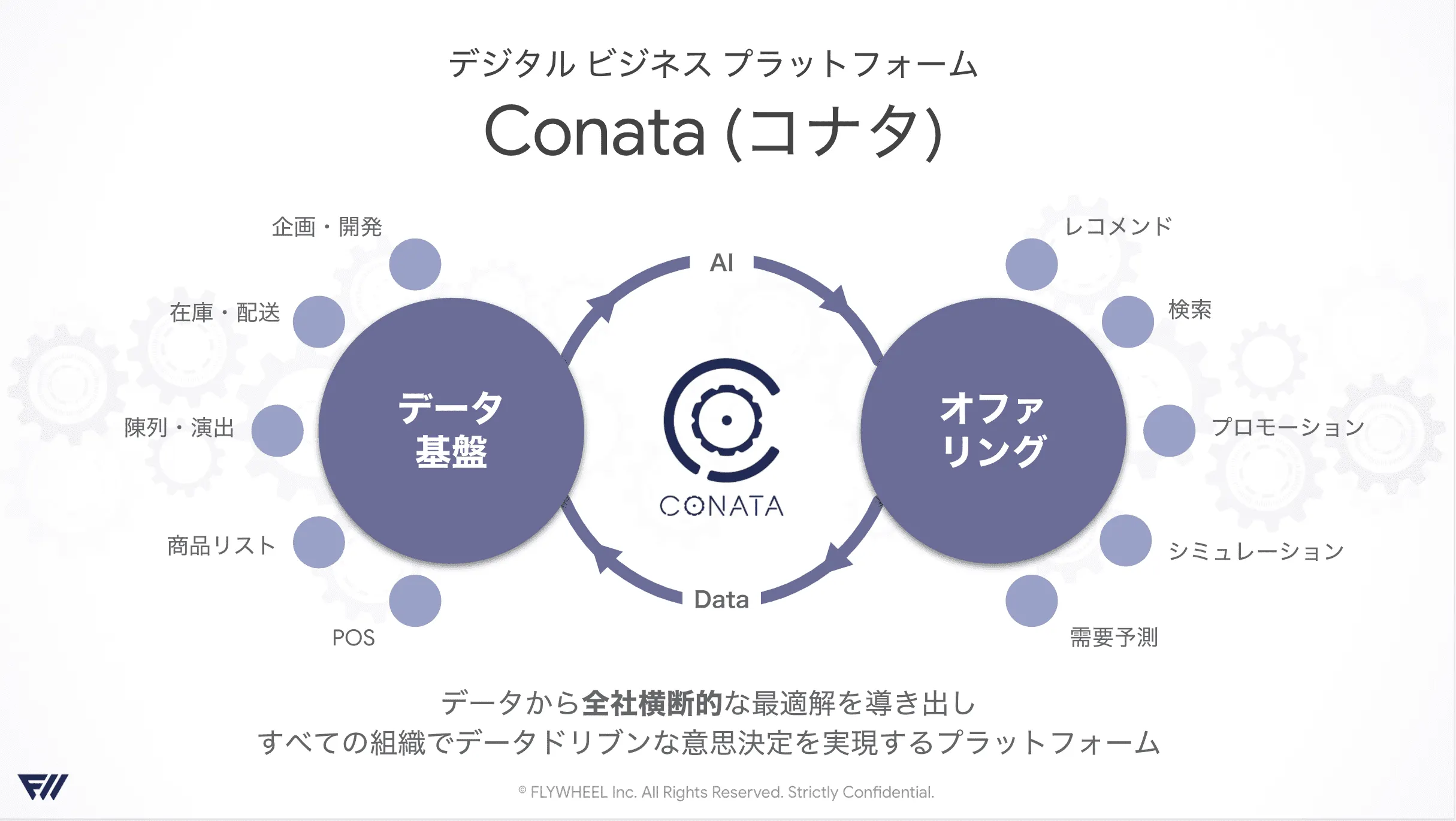 デジタル ビジネス プラットフォーム

Conata (コナタ)

企画・開発

在庫・配送

陳列・演出

商品リスト

POS

データ基盤

AI

CONATA

Data

オファリング

レコメンド

検索

プロモーション

シミュレーション

需要予測

データから全社横断的な最適解を導き出し
すべての組織でデータドリブンな意思決定を実現するプラットフォーム

© FLYWHEEL Inc. All Rights Reserved. Strictly Confidential.